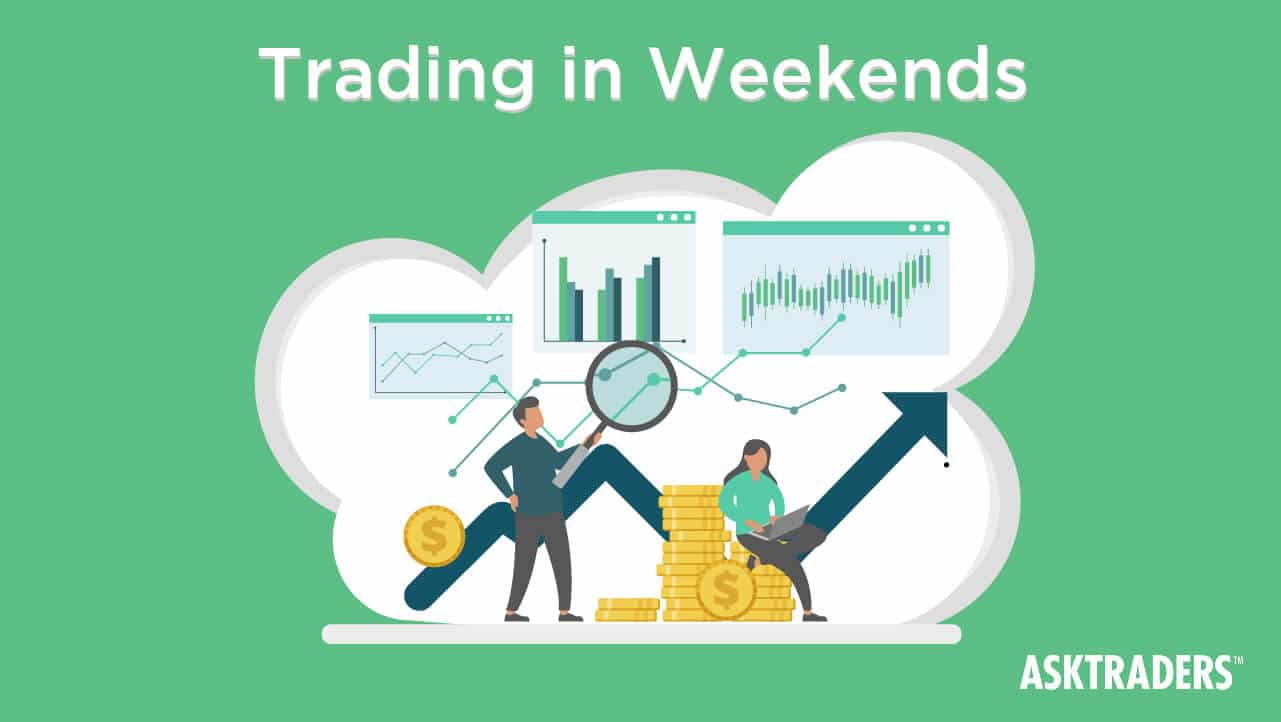 Trading in Weekends

$

$

ASKTRADERS™